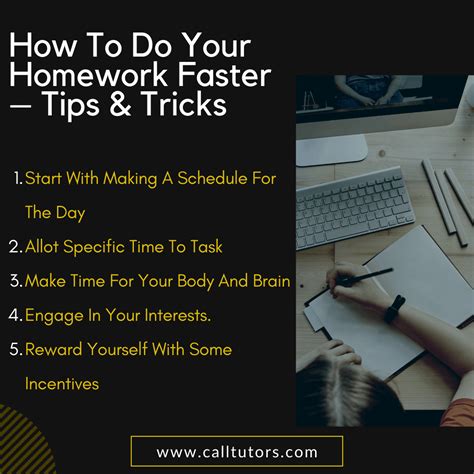 How To Do Your Homework Faster – Tips & Tricks

1. Start With Making A Schedule For The Day
2. Allot Specific Time To Task
3. Make Time For Your Body And Brain
4. Engage In Your Interests.
5. Reward Yourself With Some Incentives

www.calltutors.com